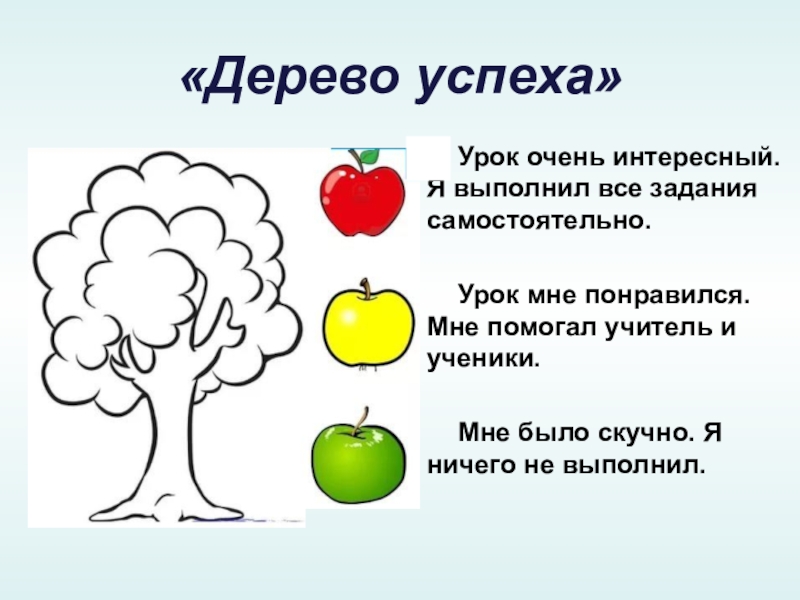 «Дерево успеха»

Урок очень интересный. Я выполнил все задания самостоятельно.

Урок мне понравился. Мне помогал учитель и ученики.

Мне было скучно. Я ничего не выполнил.